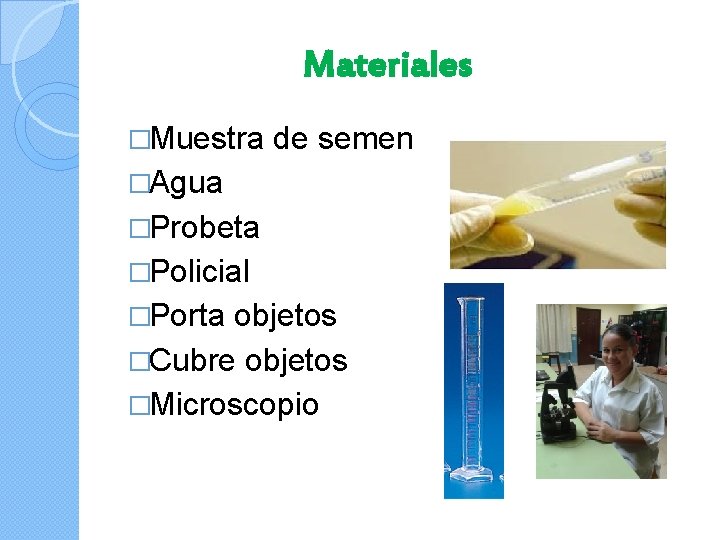 Materiales

□Muestra de semen
□Agua
□Probeta
□Policial
□Porta objetos
□Cubre objetos
□Microscopio